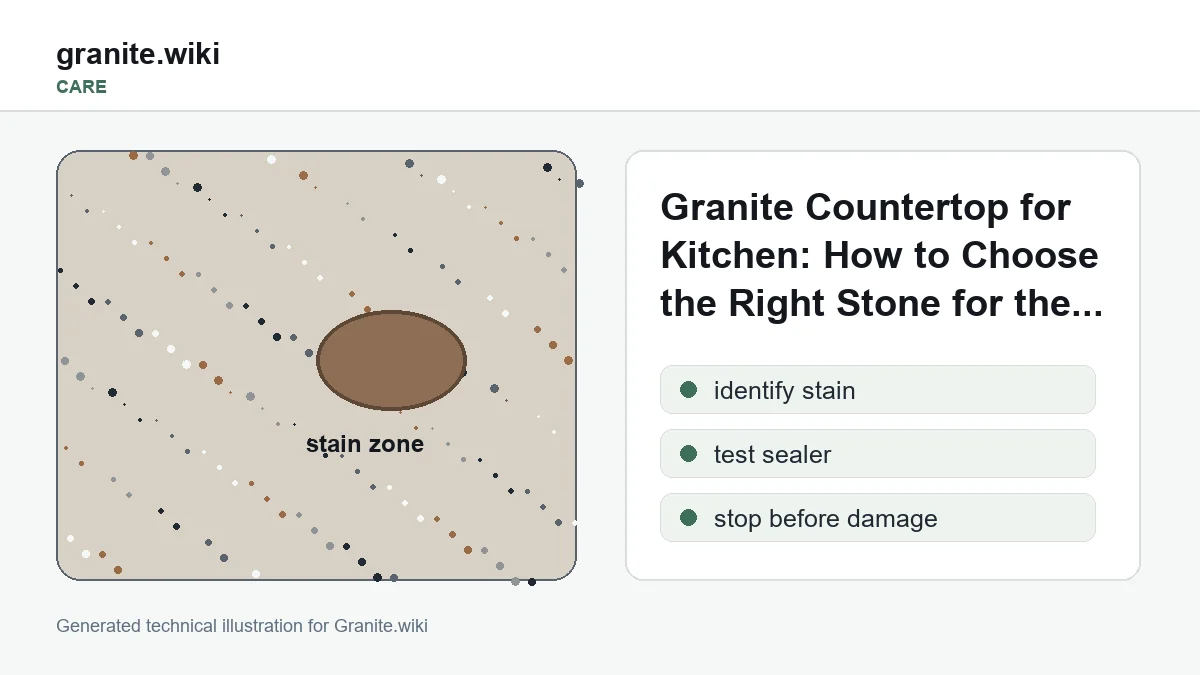 granite.wiki
CARE

stain zone

Granite Countertop for Kitchen: How to Choose the Right Stone for the...

identify stain

test sealer

stop before damage

Generated technical illustration for Granite.wiki